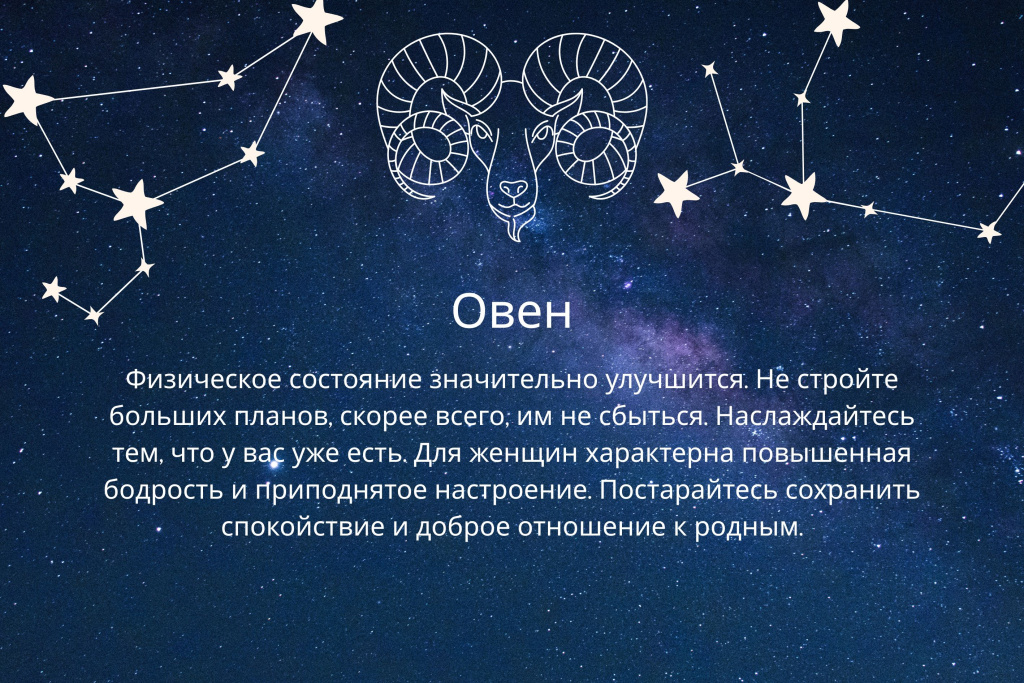 Овен

Физическое состояние значительно улучшится. Не стройте больших планов, скорее всего, им не сбыться. Наслаждайтесь тем, что у вас уже есть. Для женщин характерна повышенная бодрость и приподнятое настроение. Постарайтесь сохранить спокойствие и доброе отношение к родным.